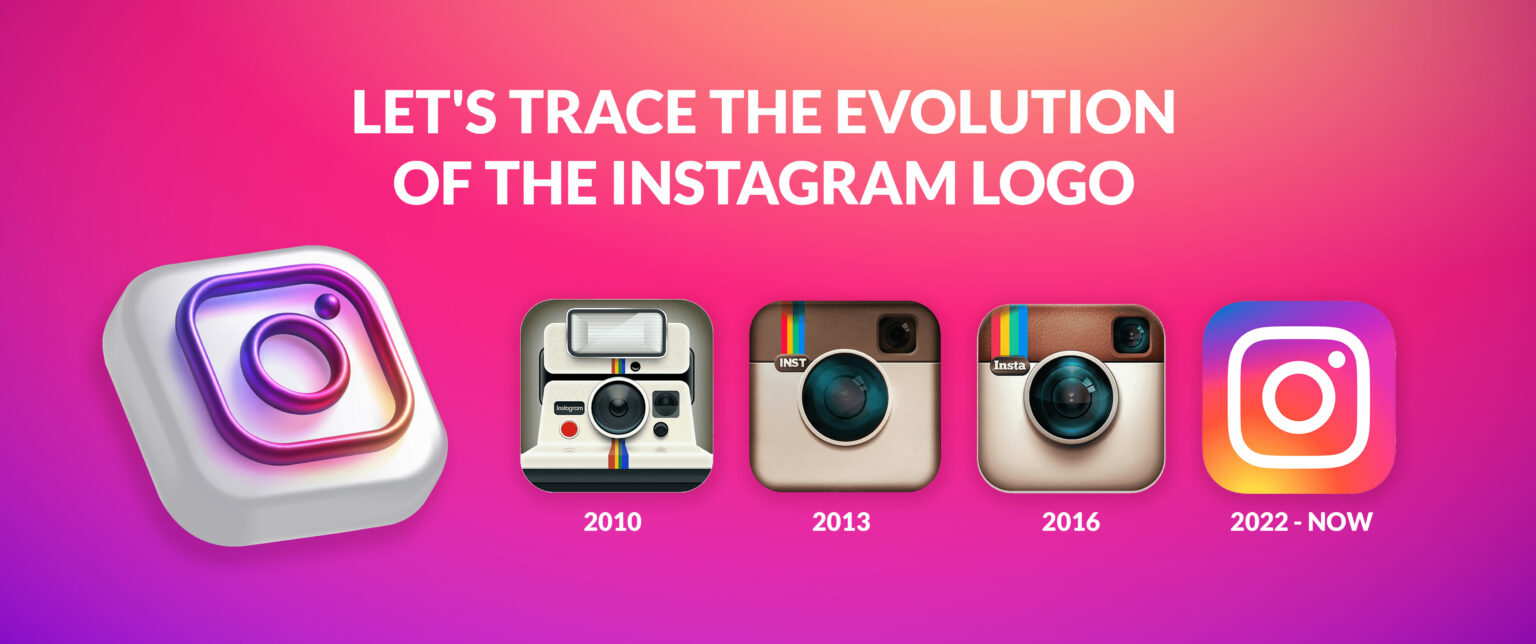 LET'S TRACE THE EVOLUTION OF THE INSTAGRAM LOGO

Instagram

2010

INST

2013

Insta

2016

2022 - NOW